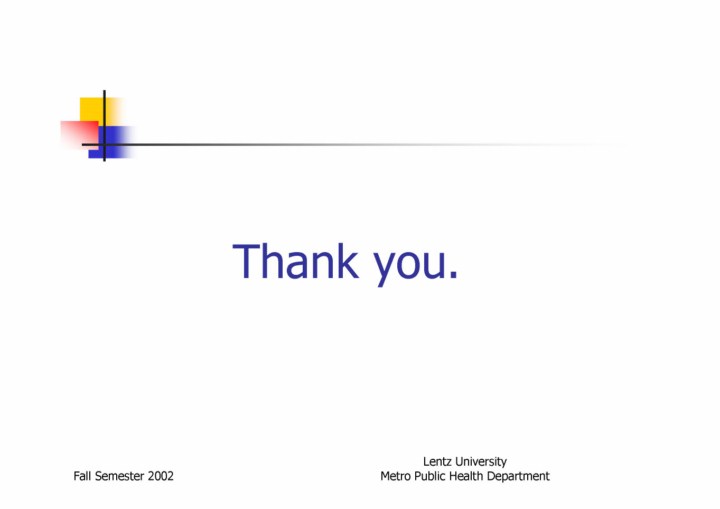 Thank you.

Fall Semester 2002

Lentz University
Metro Public Health Department